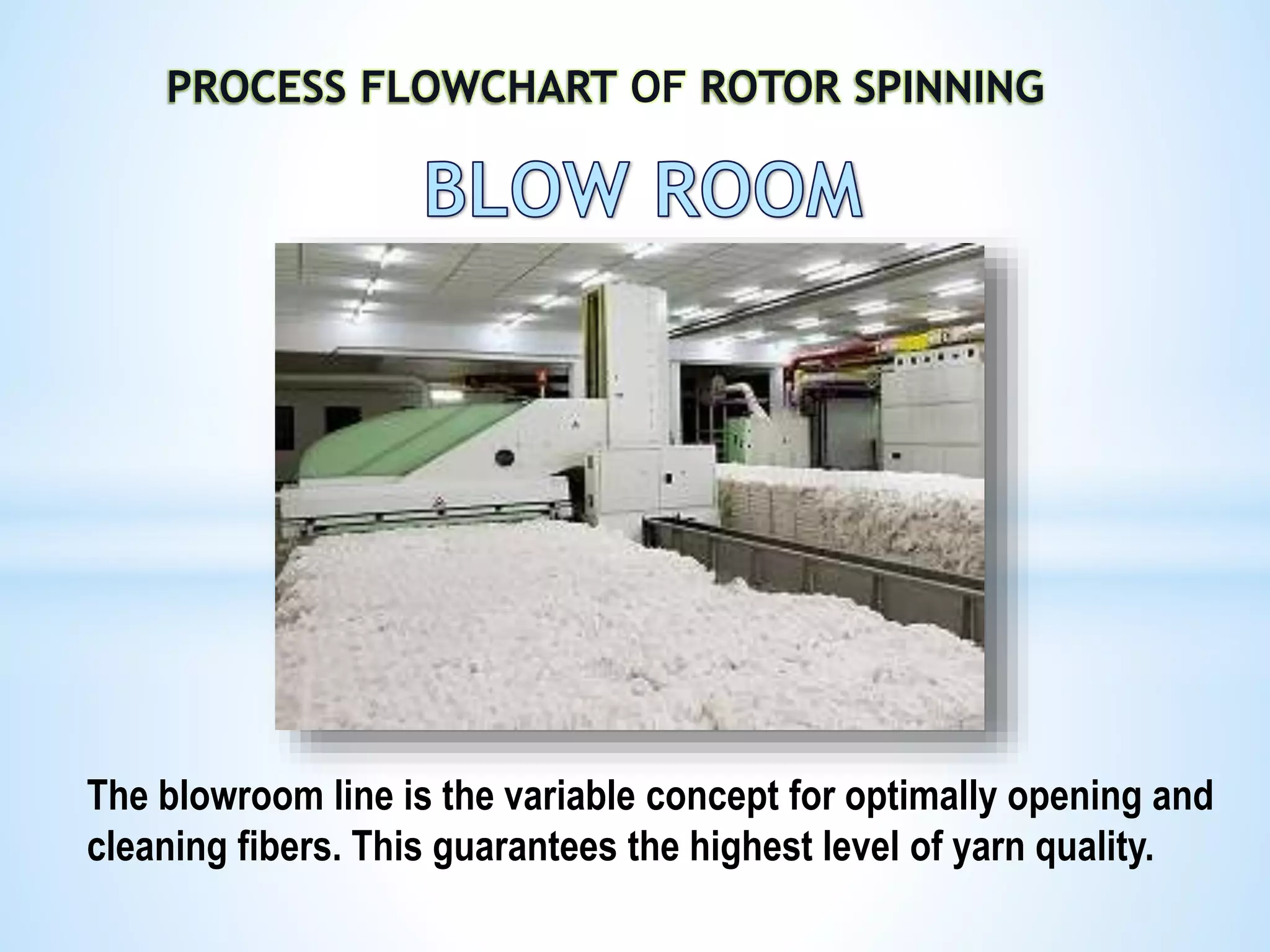 PROCESS FLOWCHART OF ROTOR SPINNING

BLOW ROOM

The blowroom line is the variable concept for optimally opening and cleaning fibers. This guarantees the highest level of yarn quality.